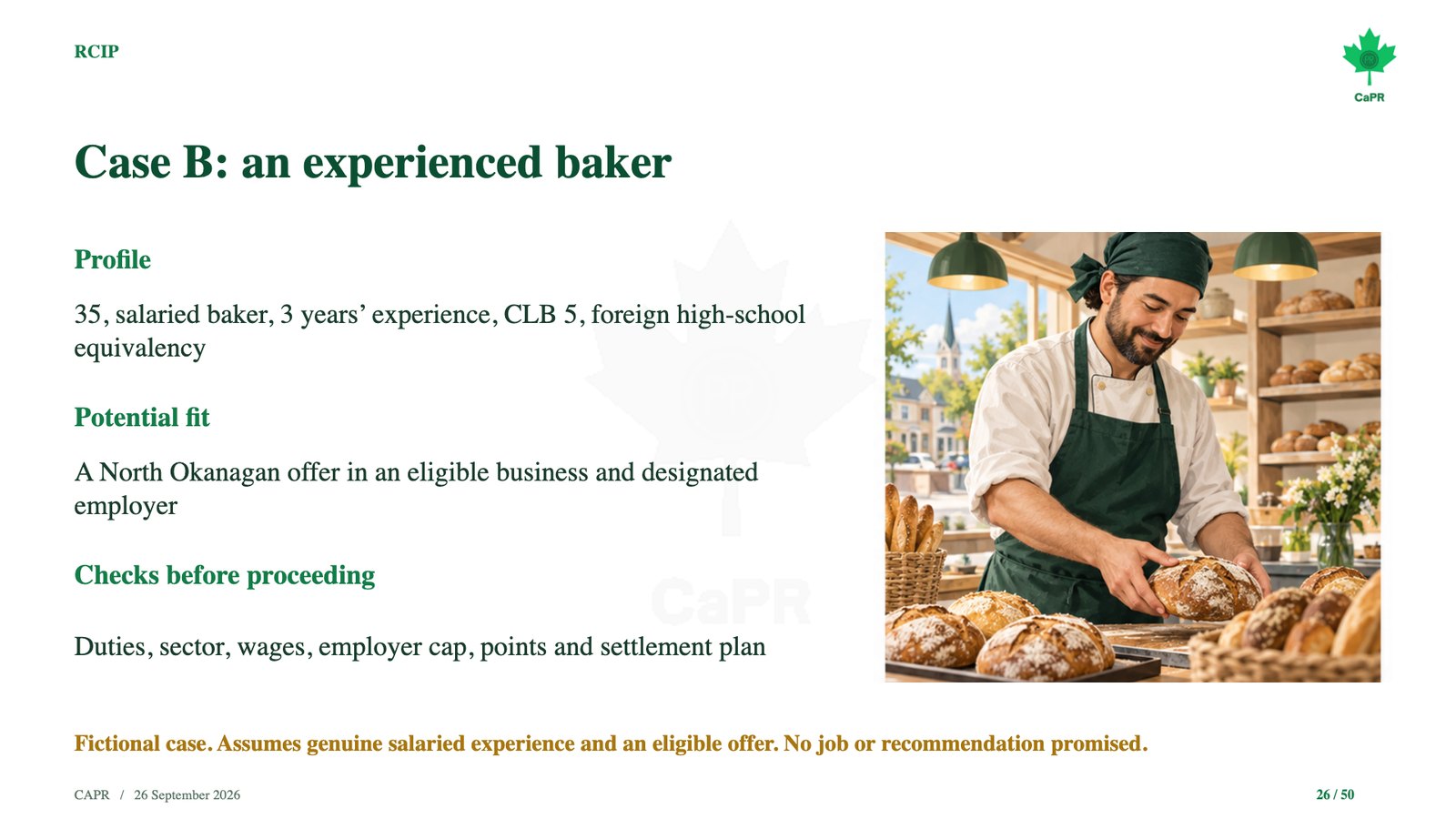 RCIP

CaPR

Case B: an experienced baker

Profile

35, salaried baker, 3 years' experience, CLB 5, foreign high-school equivalency

Potential fit

A North Okanagan offer in an eligible business and designated employer

Checks before proceeding

Duties, sector, wages, employer cap, points and settlement plan

CaPR

Fictional case. Assumes genuine salaried experience and an eligible offer. No job or recommendation promised.

CAPR / 26 September 2026

26 / 50